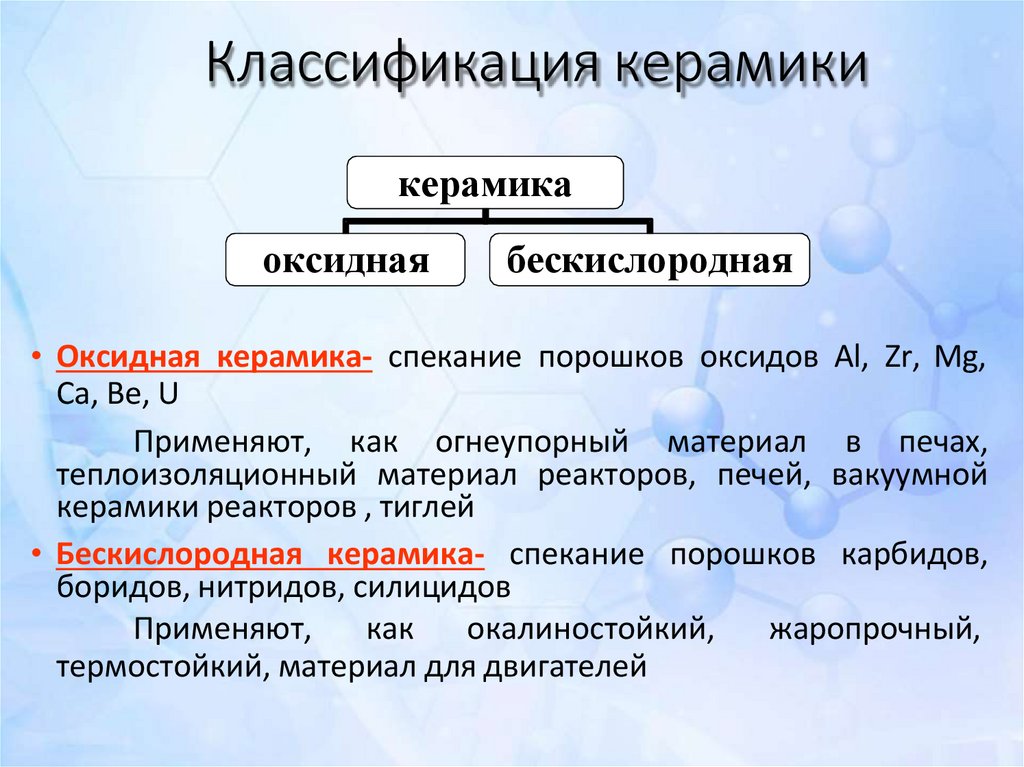 Классификация керамики

керамика

оксидная

бескислородная

• Оксидная керамика- спекание порошков оксидов Al, Zr, Mg, Ca, Be, U

Применяют, как огнеупорный материал в печах, теплоизоляционный материал реакторов, печей, вакуумной керамики реакторов , тиглей

• Бескислородная керамика- спекание порошков карбидов, боридов, нитридов, силицидов

Применяют, как окалиностойкий, жаропрочный, термостойкий, материал для двигателей